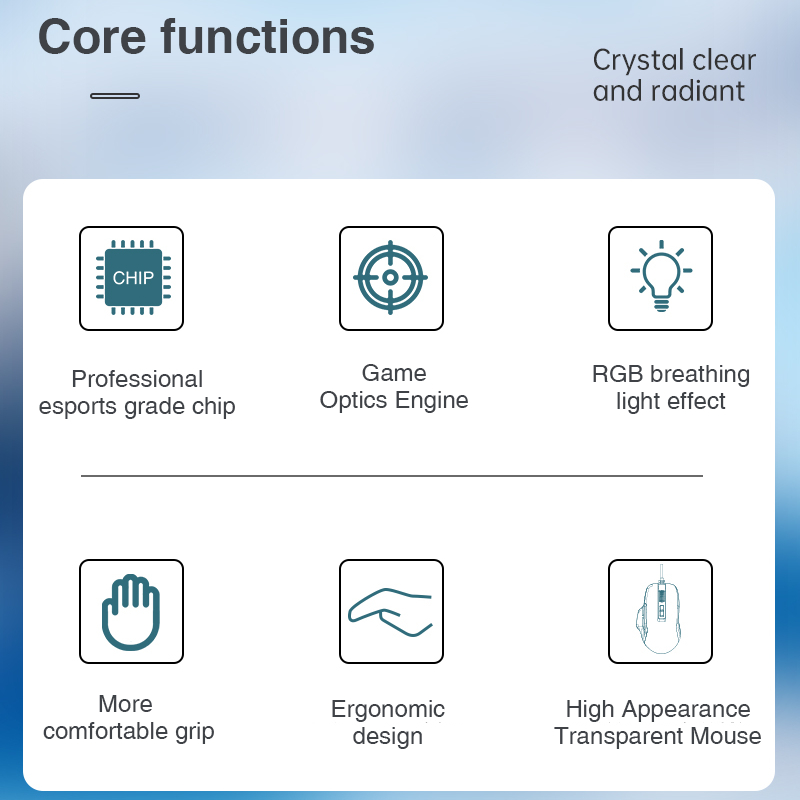 Core functions

Crystal clear and radiant

CHIP

Professional esports grade chip

Game Optics Engine

RGB breathing light effect

More comfortable grip

Ergonomic design

High Appearance Transparent Mouse